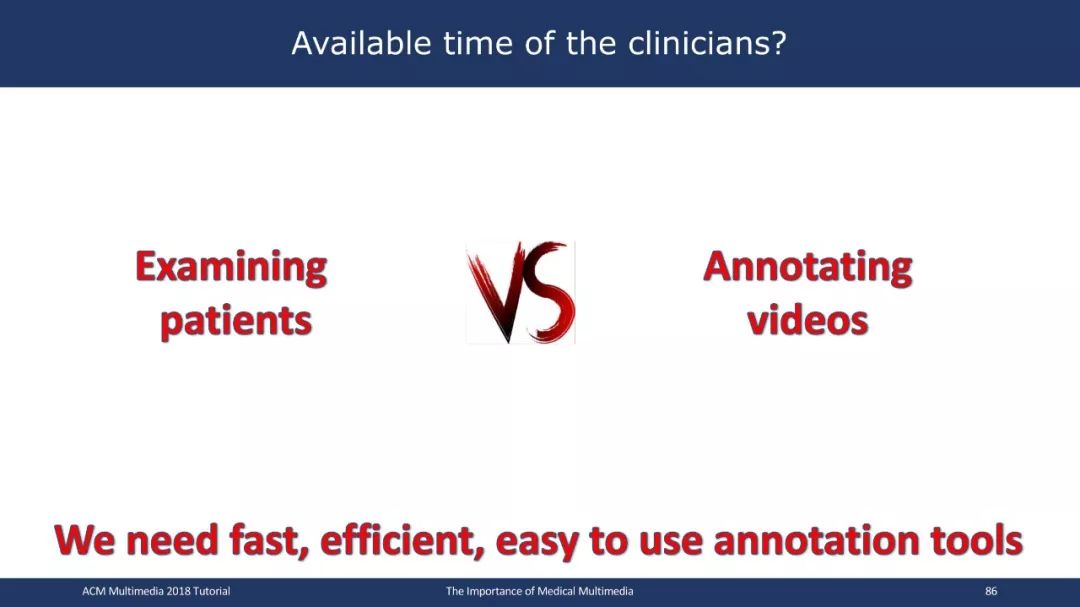 Available time of the clinicians?

Examining patients

VS

Annotating videos

We need fast, efficient, easy to use annotation tools

ACM Multimedia 2018 Tutorial

The Importance of Medical Multimedia

86